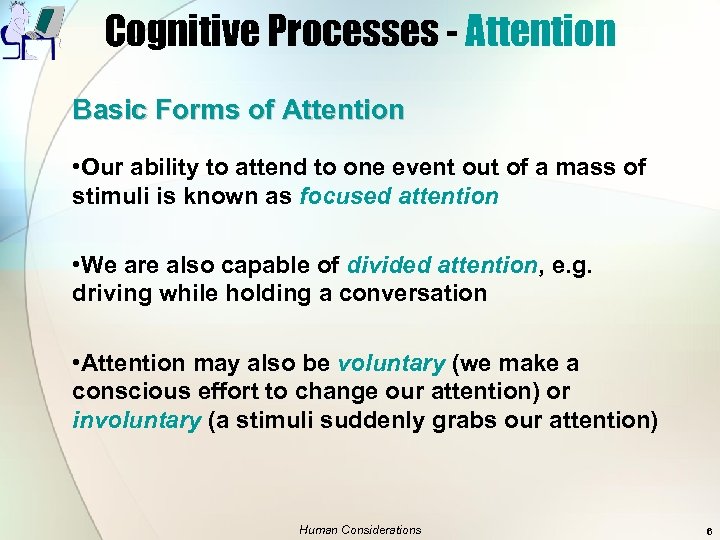 Cognitive Processes - Attention

Basic Forms of Attention

•Our ability to attend to one event out of a mass of stimuli is known as focused attention

•We are also capable of divided attention, e.g. driving while holding a conversation

•Attention may also be voluntary (we make a conscious effort to change our attention) or involuntary (a stimuli suddenly grabs our attention)

Human Considerations

6